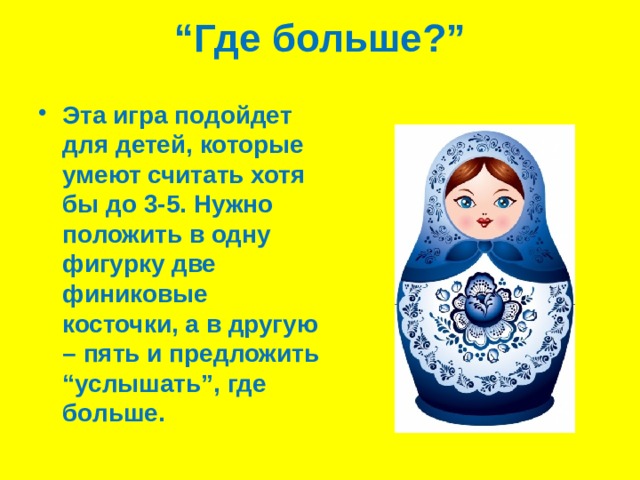 “Где больше?”

• Эта игра подойдет для детей, которые умеют считать хотя бы до 3-5. Нужно положить в одну фигурку две финиковые косточки, а в другую – пять и предложить “услышать”, где больше.